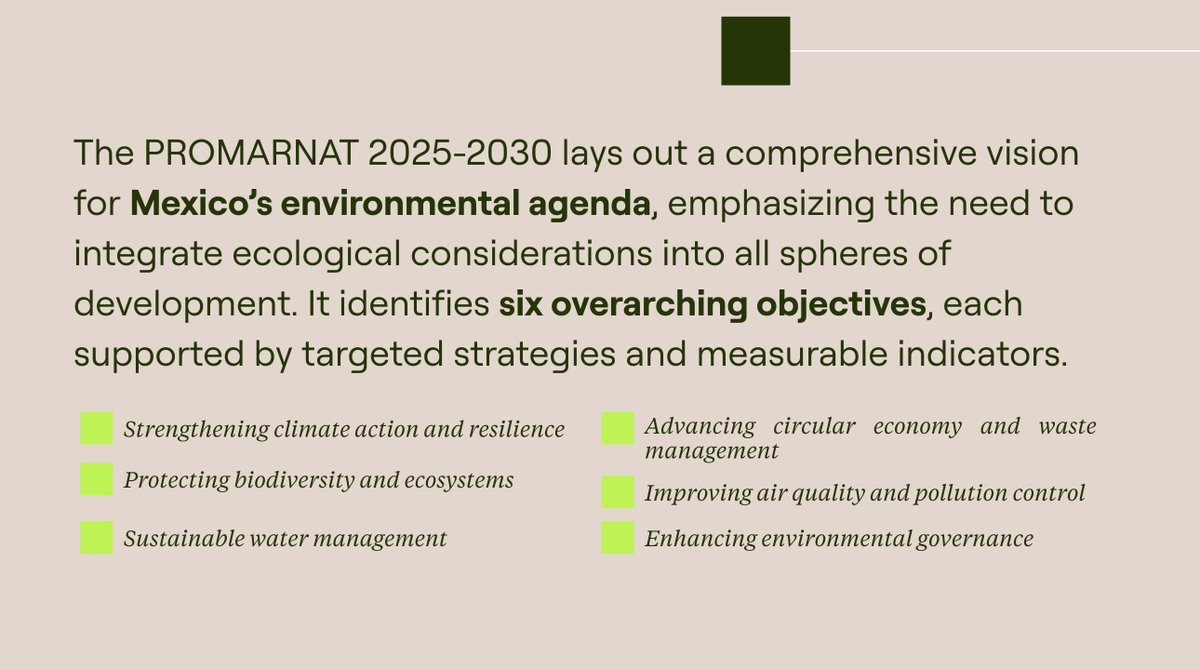 The PROMARNAT 2025-2030 lays out a comprehensive vision for Mexico's environmental agenda, emphasizing the need to integrate ecological considerations into all spheres of development. It identifies six overarching objectives, each supported by targeted strategies and measurable indicators.

Strengthening climate action and resilience

Protecting biodiversity and ecosystems

Sustainable water management

Advancing circular economy and waste management

Improving air quality and pollution control

Enhancing environmental governance